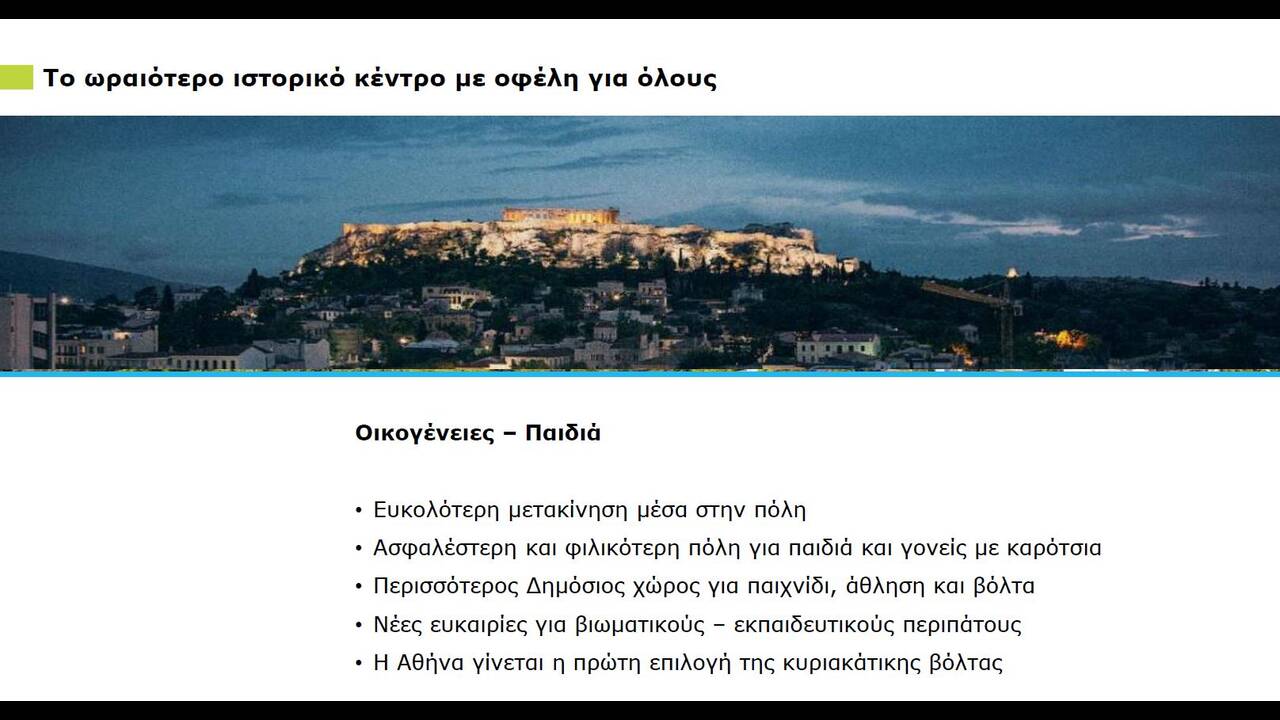 Το ωραιότερο ιστορικό κέντρο με οφέλη για όλους

Οικογένειες – Παιδιά

• Ευκολότερη μετακίνηση μέσα στην πόλη
• Ασφαλέστερη και φιλικότερη πόλη για παιδιά και γονείς με καρότσια
• Περισσότερος Δημόσιος χώρος για παιχνίδι, άθληση και βόλτα
• Νέες ευκαιρίες για βιωματικούς – εκπαιδευτικούς περιπάτους
• Η Αθήνα γίνεται η πρώτη επιλογή της κυριακάτικης βόλτας